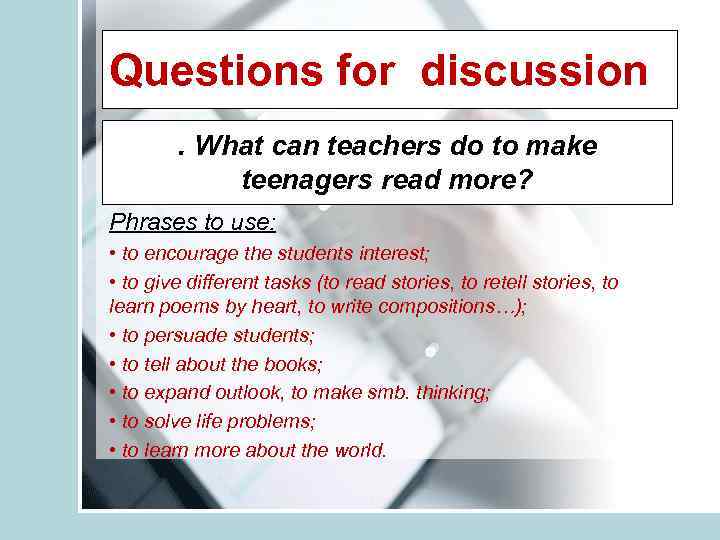 Questions for discussion

. What can teachers do to make teenagers read more?

Phrases to use:

• to encourage the students interest;

• to give different tasks (to read stories, to retell stories, to learn poems by heart, to write compositions…);

• to persuade students;

• to tell about the books;

• to expand outlook, to make smb. thinking;

• to solve life problems;

• to learn more about the world.